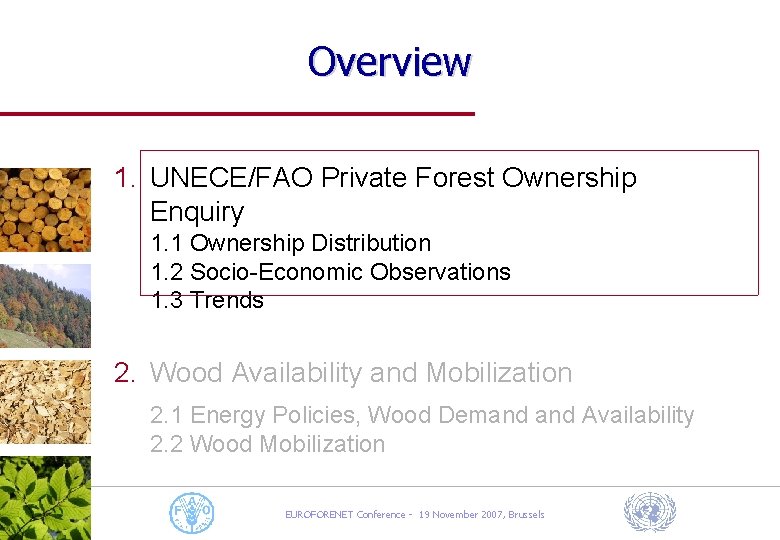 Overview

1. UNECE/FAO Private Forest Ownership Enquiry
1.1 Ownership Distribution
1.2 Socio-Economic Observations
1.3 Trends

2. Wood Availability and Mobilization
2.1 Energy Policies, Wood Demand and Availability
2.2 Wood Mobilization

FAO

EUROFORENET Conference - 19 November 2007, Brussels